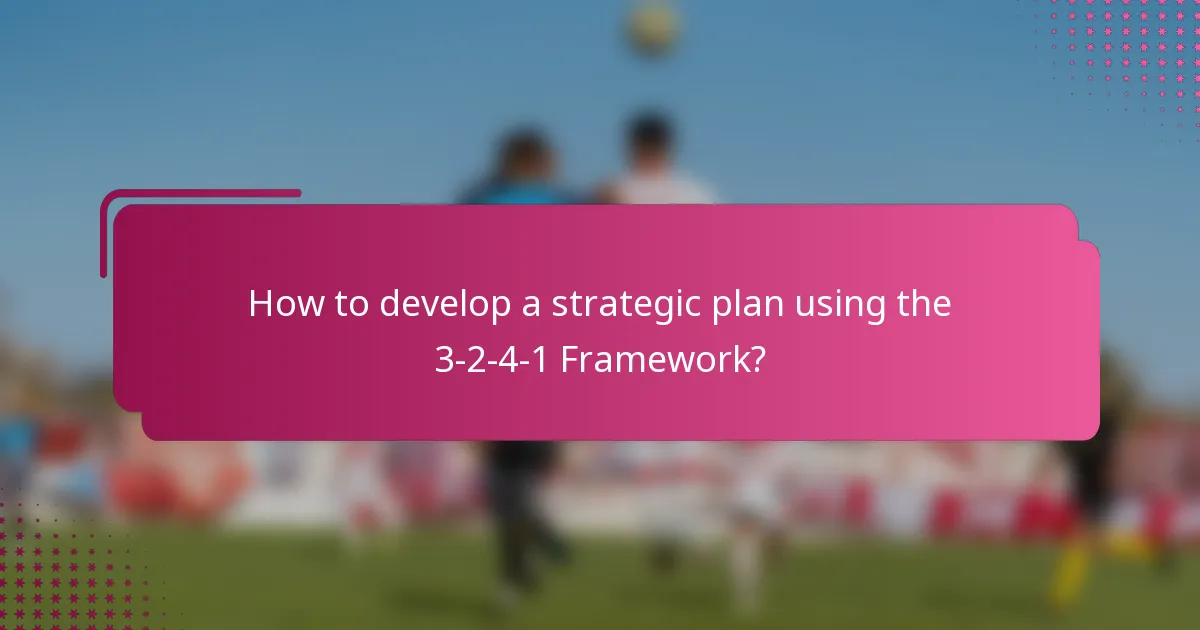 How to develop a strategic plan using the 3-2-4-1 Framework?